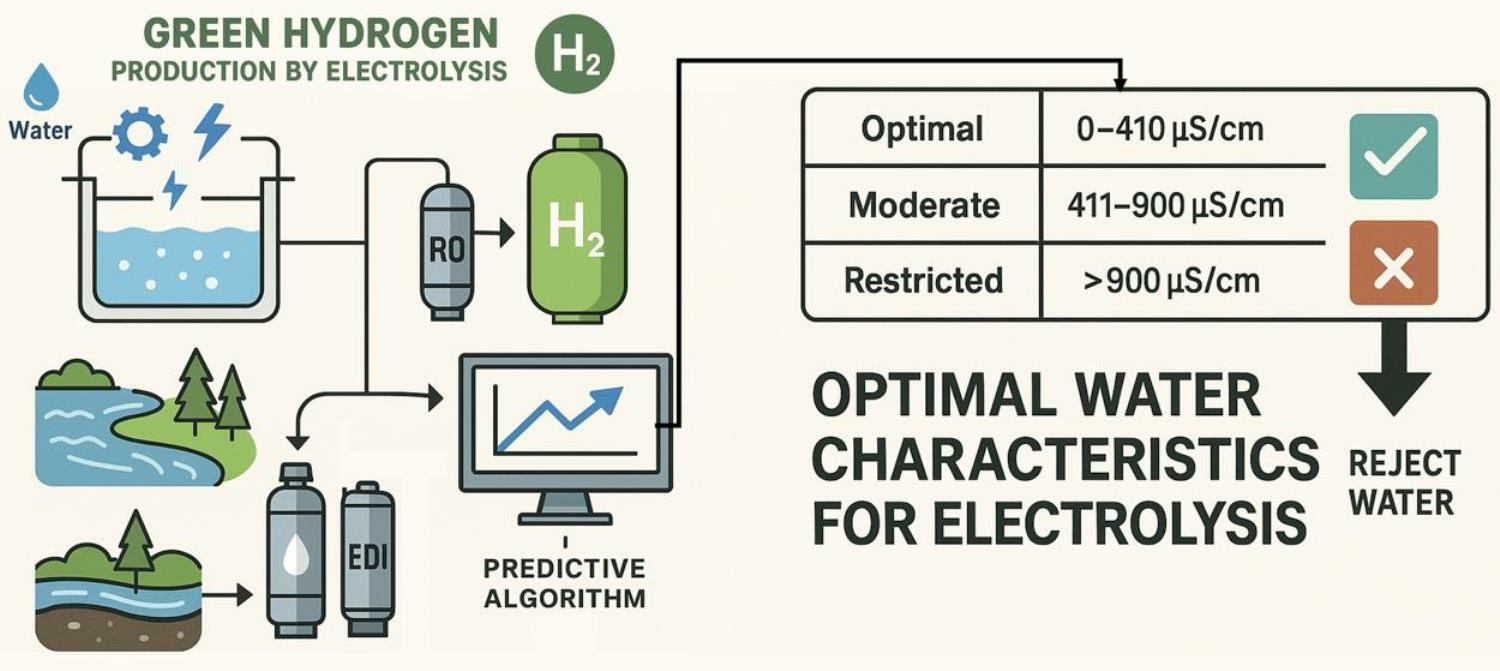 GREEN HYDROGEN
PRODUCTION BY ELECTROLYSIS

$H_2$

Water

RO

$H_2$

EDI

PREDICTIVE ALGORITHM

| Optimal | 0–410 µS/cm |
|---|---|
| Moderate | 411–900 µS/cm |
| Restricted | >900 µS/cm |

OPTIMAL WATER CHARACTERISTICS FOR ELECTROLYSIS

REJECT WATER